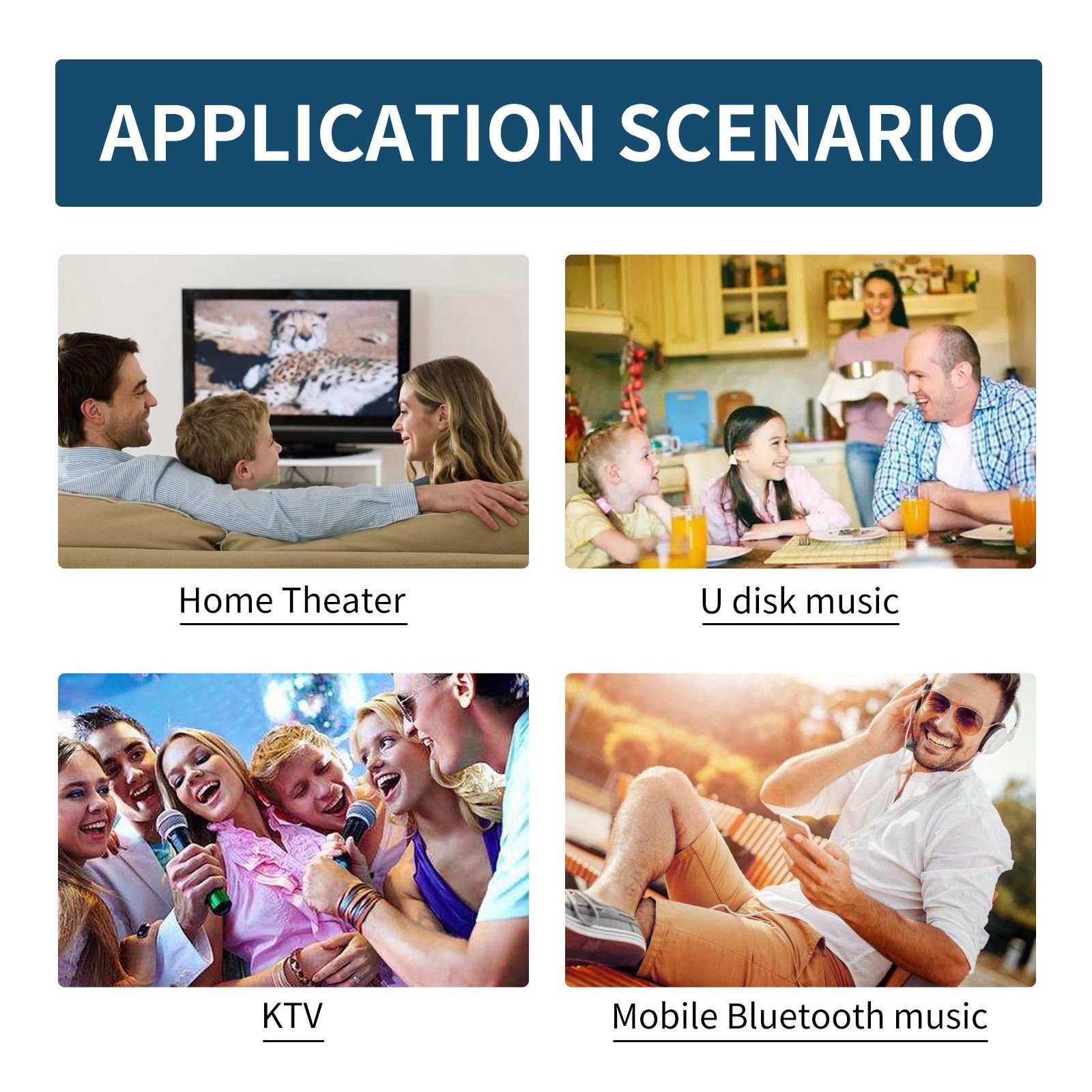 APPLICATION SCENARIO

Home Theater

U disk music

KTV

Mobile Bluetooth music